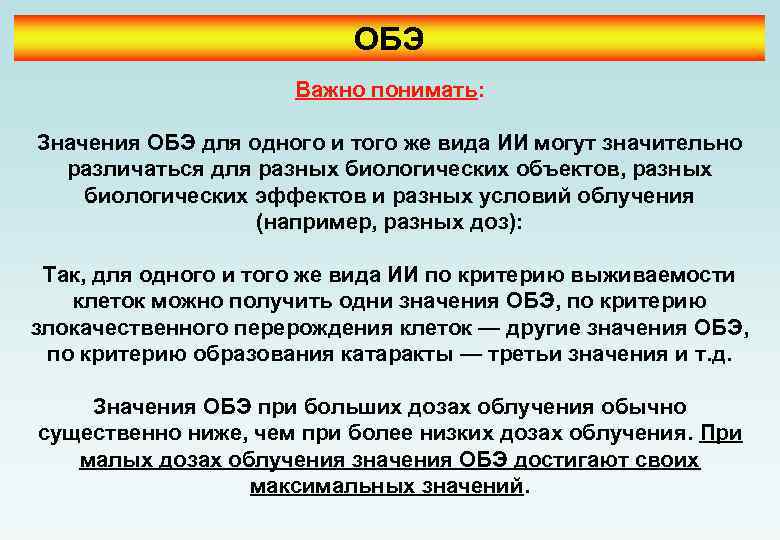 ОБЭ

Важно понимать:

Значения ОБЭ для одного и того же вида ИИ могут значительно различаться для разных биологических объектов, разных биологических эффектов и разных условий облучения (например, разных доз):

Так, для одного и того же вида ИИ по критерию выживаемости клеток можно получить одни значения ОБЭ, по критерию злокачественного перерождения клеток — другие значения ОБЭ, по критерию образования катаракты — третьи значения и т.д.

Значения ОБЭ при больших дозах облучения обычно существенно ниже, чем при более низких дозах облучения. При малых дозах облучения значения ОБЭ достигают своих максимальных значений.